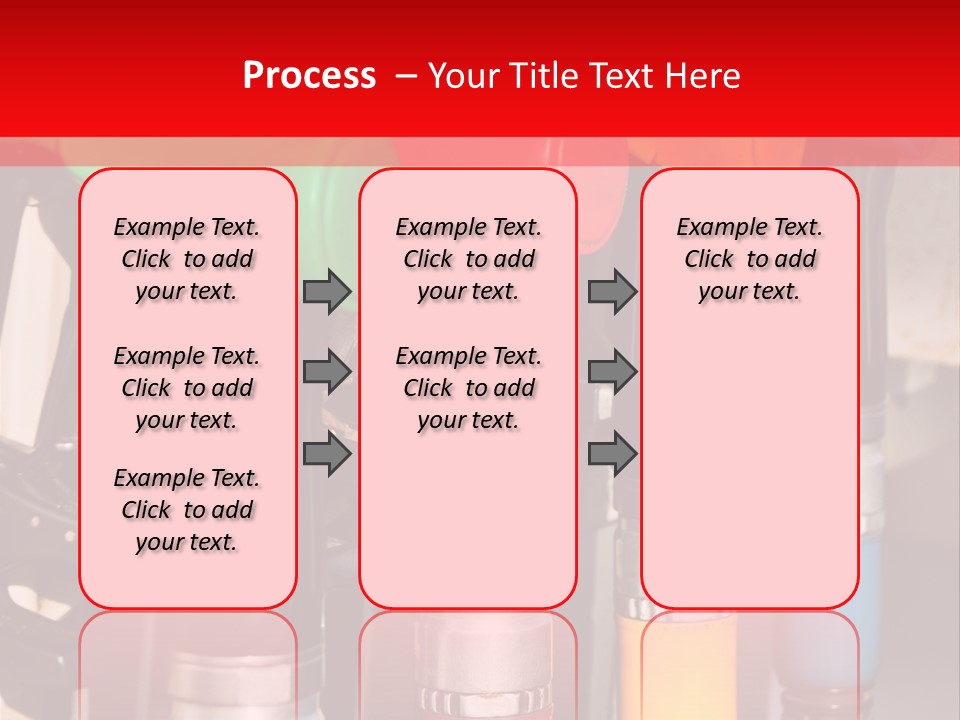 Process – Your Title Text Here

Example Text. Click to add your text.

Example Text. Click to add your text.

Example Text. Click to add your text.

Example Text. Click to add your text.

Example Text. Click to add your text.

Example Text. Click to add your text.